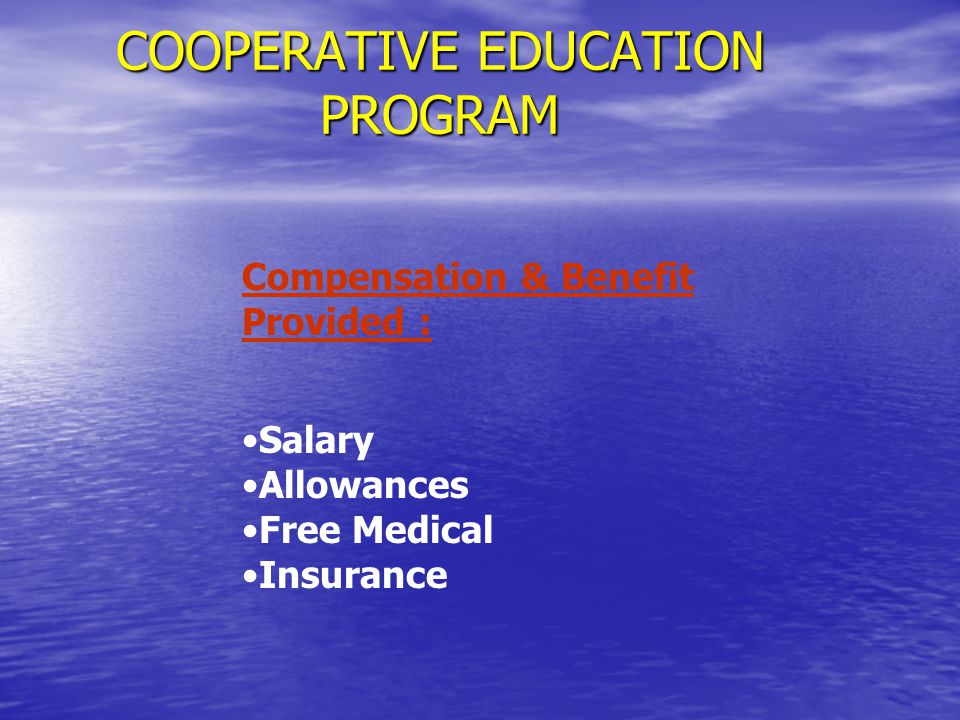 COOPERATIVE EDUCATION PROGRAM

Compensation & Benefit Provided :

•Salary
•Allowances
•Free Medical
•Insurance